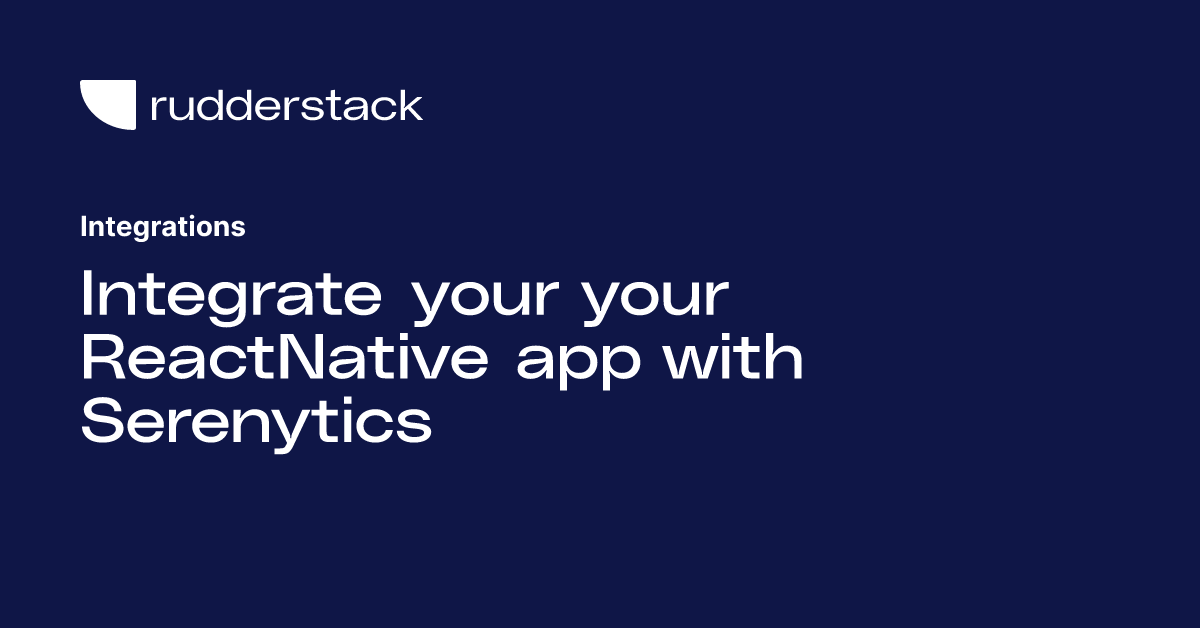 rudderstack

Integrations

Integrate your your ReactNative app with Serenytics